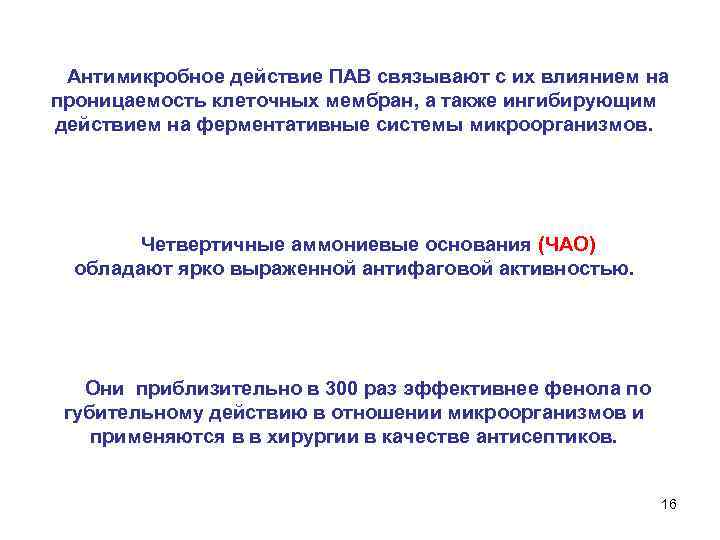 Антимикробное действие ПАВ связывают с их влиянием на проницаемость клеточных мембран, а также ингибирующим действием на ферментативные системы микроорганизмов.

Четвертичные аммониевые основания (ЧАО) обладают ярко выраженной антифаговой активностью.

Они приблизительно в 300 раз эффективнее фенола по губительному действию в отношении микроорганизмов и применяются в в хирургии в качестве антисептиков.

16